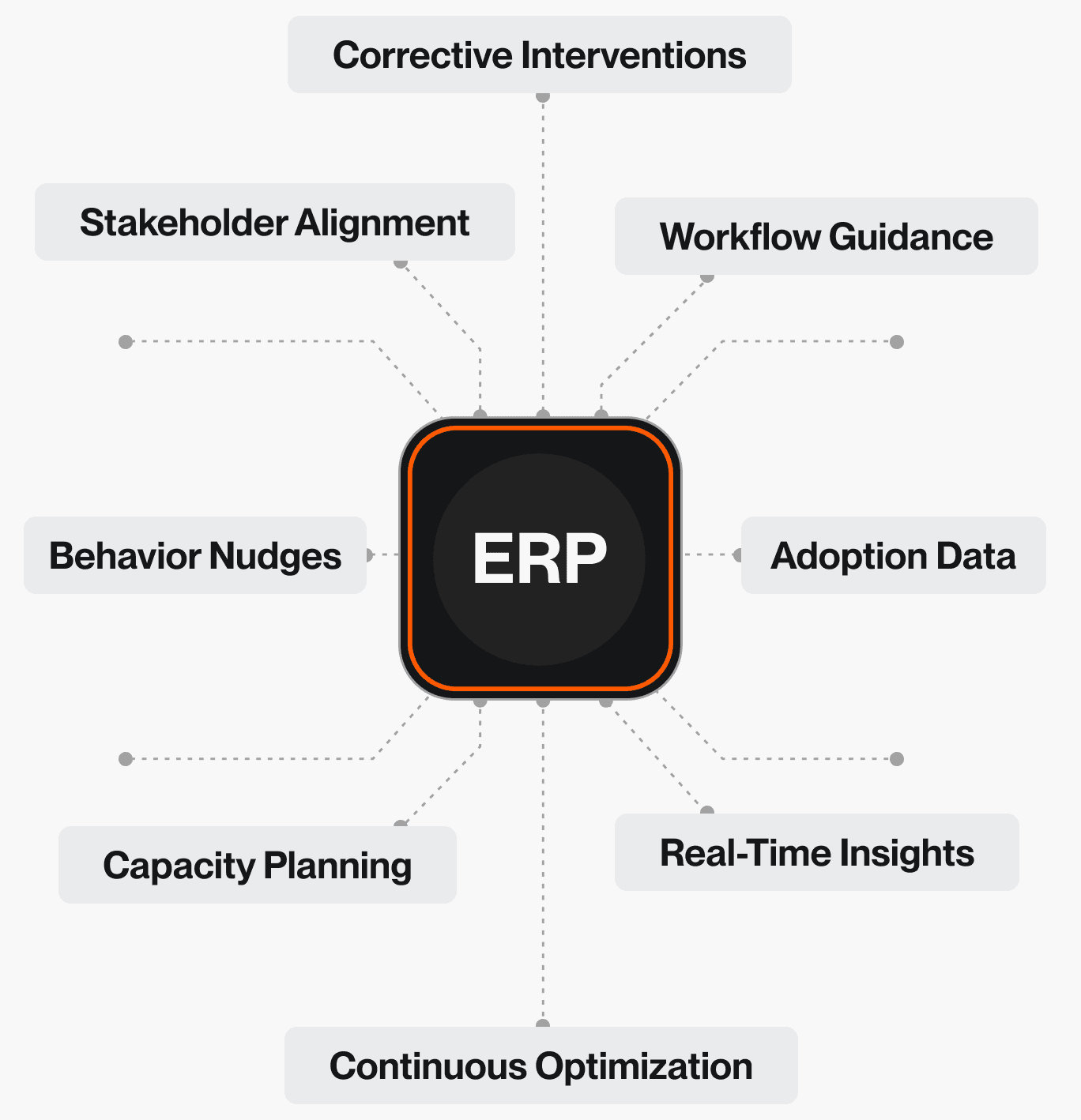 Corrective Interventions

Stakeholder Alignment

Workflow Guidance

Behavior Nudges

ERP

Adoption Data

Capacity Planning

Real-Time Insights

Continuous Optimization